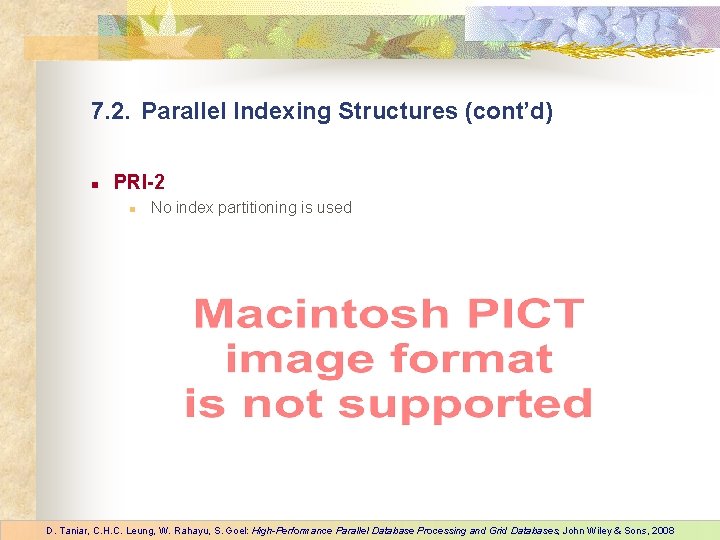 7.2. Parallel Indexing Structures (cont'd)

PRI-2

No index partitioning is used

Macintosh PICT image format is not supported

D. Taniar, C.H.C. Leung, W. Rahayu, S. Goel: High-Performance Parallel Database Processing and Grid Databases, John Wiley & Sons, 2008